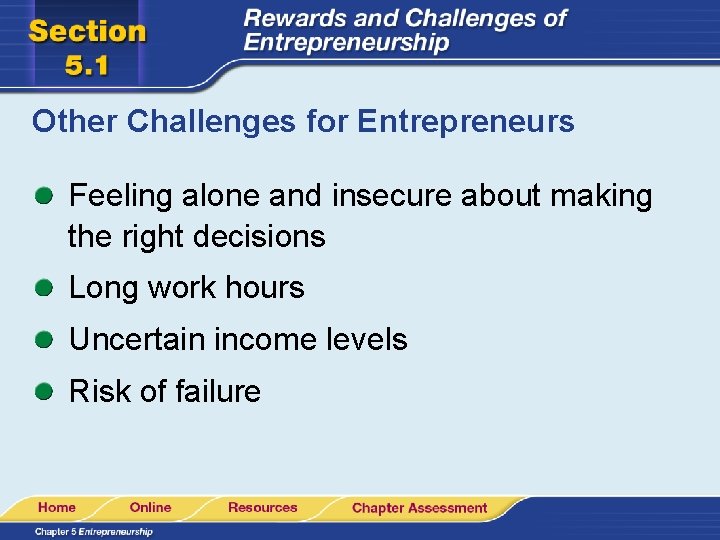 Section 5.1

Rewards and Challenges of Entrepreneurship

Other Challenges for Entrepreneurs

- Feeling alone and insecure about making the right decisions
- Long work hours
- Uncertain income levels
- Risk of failure

Home Online Resources Chapter Assessment

Chapter 5 Entrepreneurship